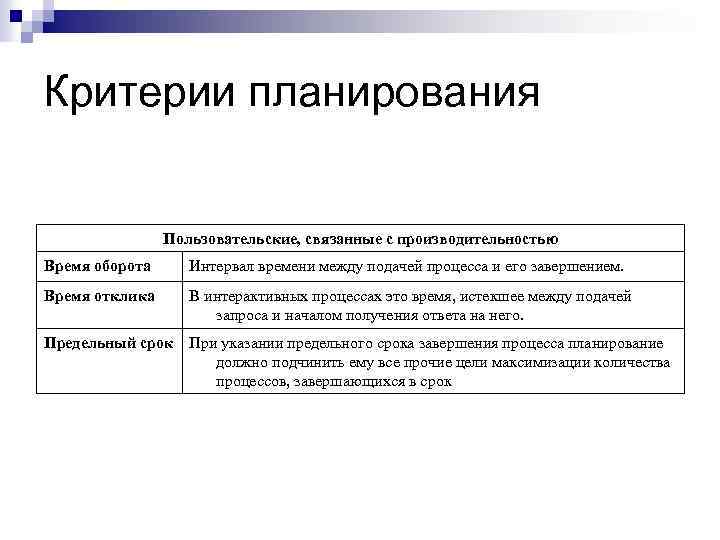 Критерии планирования

| Пользовательские, связанные с производительностью | |
|---|---|
| Время оборота | Интервал времени между подачей процесса и его завершением. |
| Время отклика | В интерактивных процессах это время, истекшее между подачей запроса и началом получения ответа на него. |
| Предельный срок | При указании предельного срока завершения процесса планирование должно подчинить ему все прочие цели максимизации количества процессов, завершающихся в срок |